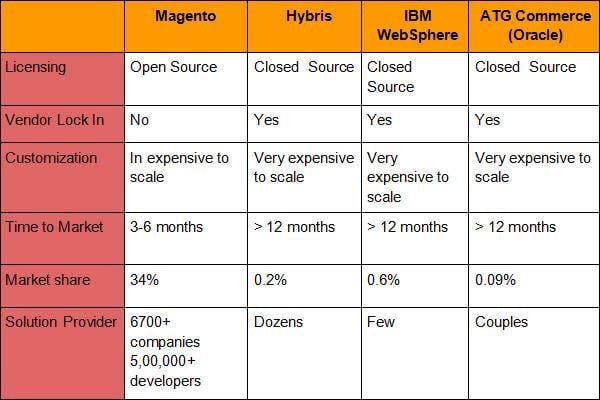 | | Magento | Hybris | IBM WebSphere | ATG Commerce (Oracle) |
|---|---|---|---|---|
| Licensing | Open Source | Closed Source | Closed Source | Closed Source |
| Vendor Lock In | No | Yes | Yes | Yes |
| Customization | In expensive to scale | Very expensive to scale | Very expensive to scale | Very expensive to scale |
| Time to Market | 3-6 months | > 12 months | > 12 months | > 12 months |
| Market share | 34% | 0.2% | 0.6% | 0.09% |
| Solution Provider | 6700+ companies 5,00,000+ developers | Dozens | Few | Couples |